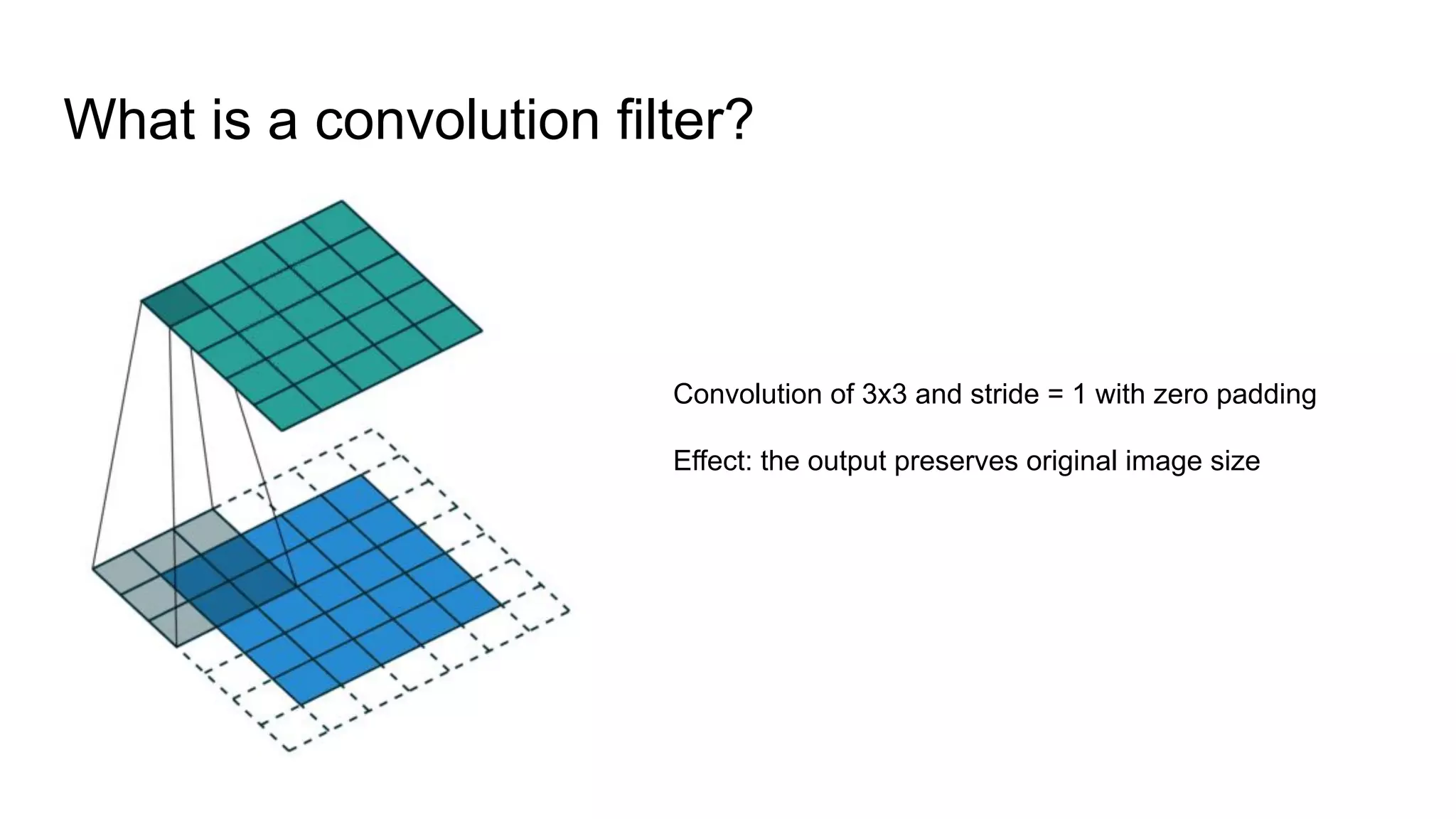 What is a convolution filter?

Convolution of 3x3 and stride = 1 with zero padding

Effect: the output preserves original image size